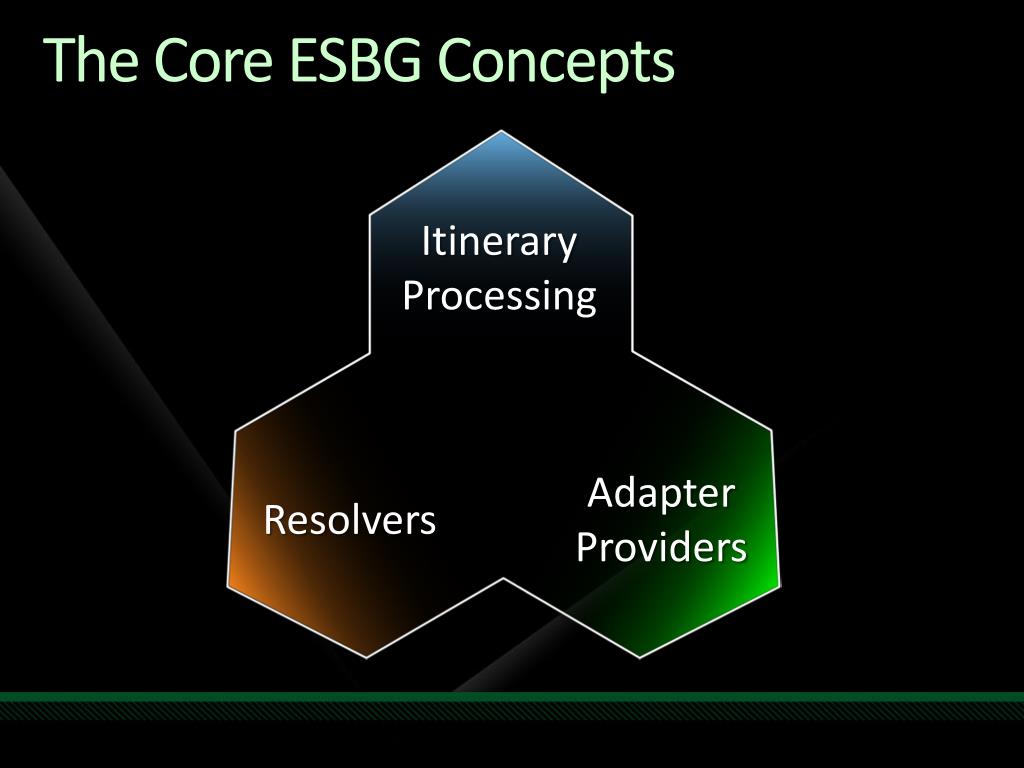 The Core ESBG Concepts

Itinerary Processing

Resolvers

Adapter Providers